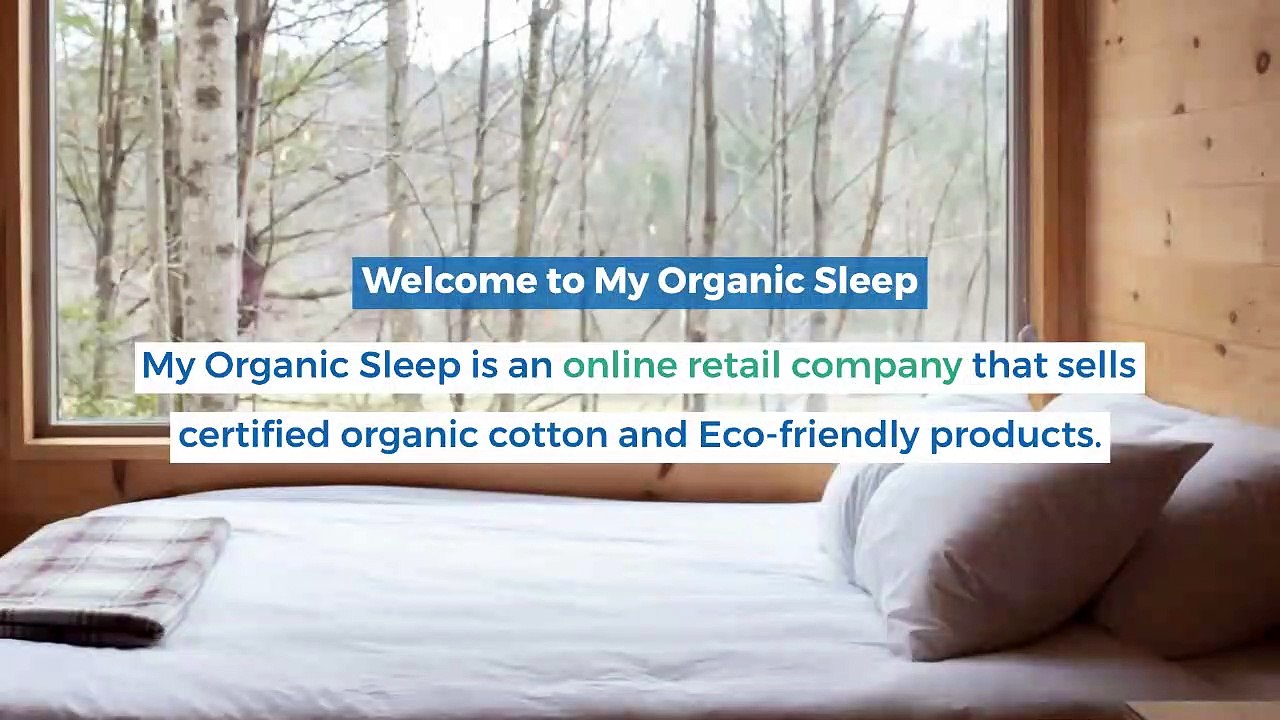 Welcome to My Organic Sleep

My Organic Sleep is an online retail company that sells certified organic cotton and Eco-friendly products.